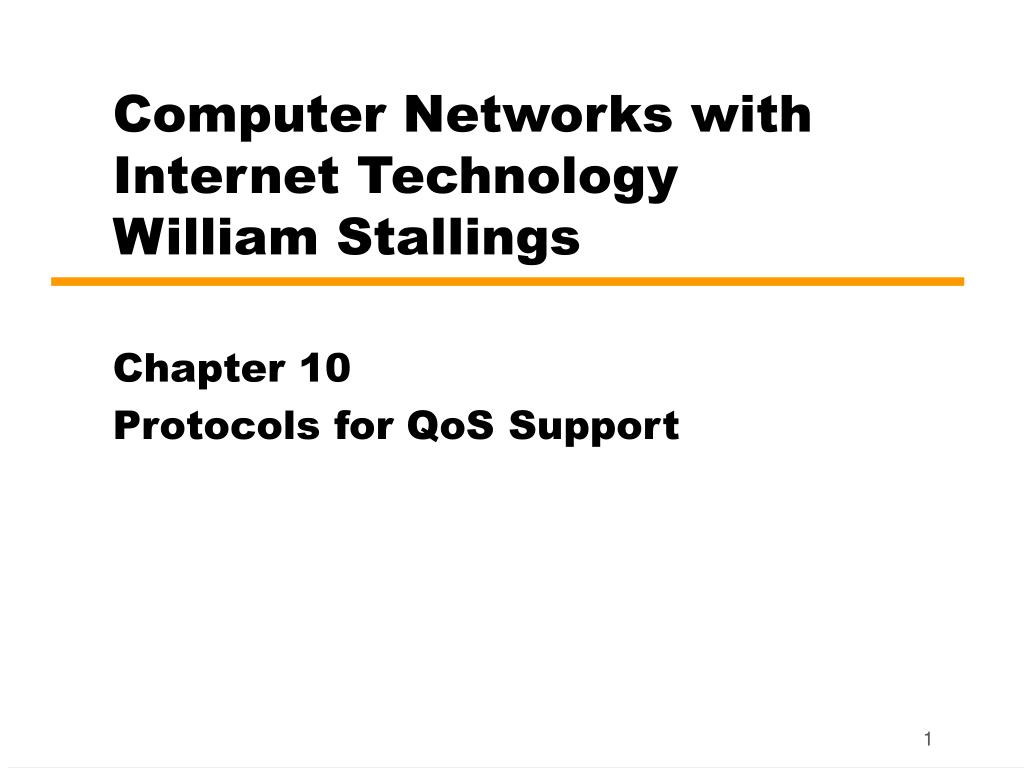 Computer Networks with Internet Technology
William Stallings

Chapter 10
Protocols for QoS Support

1